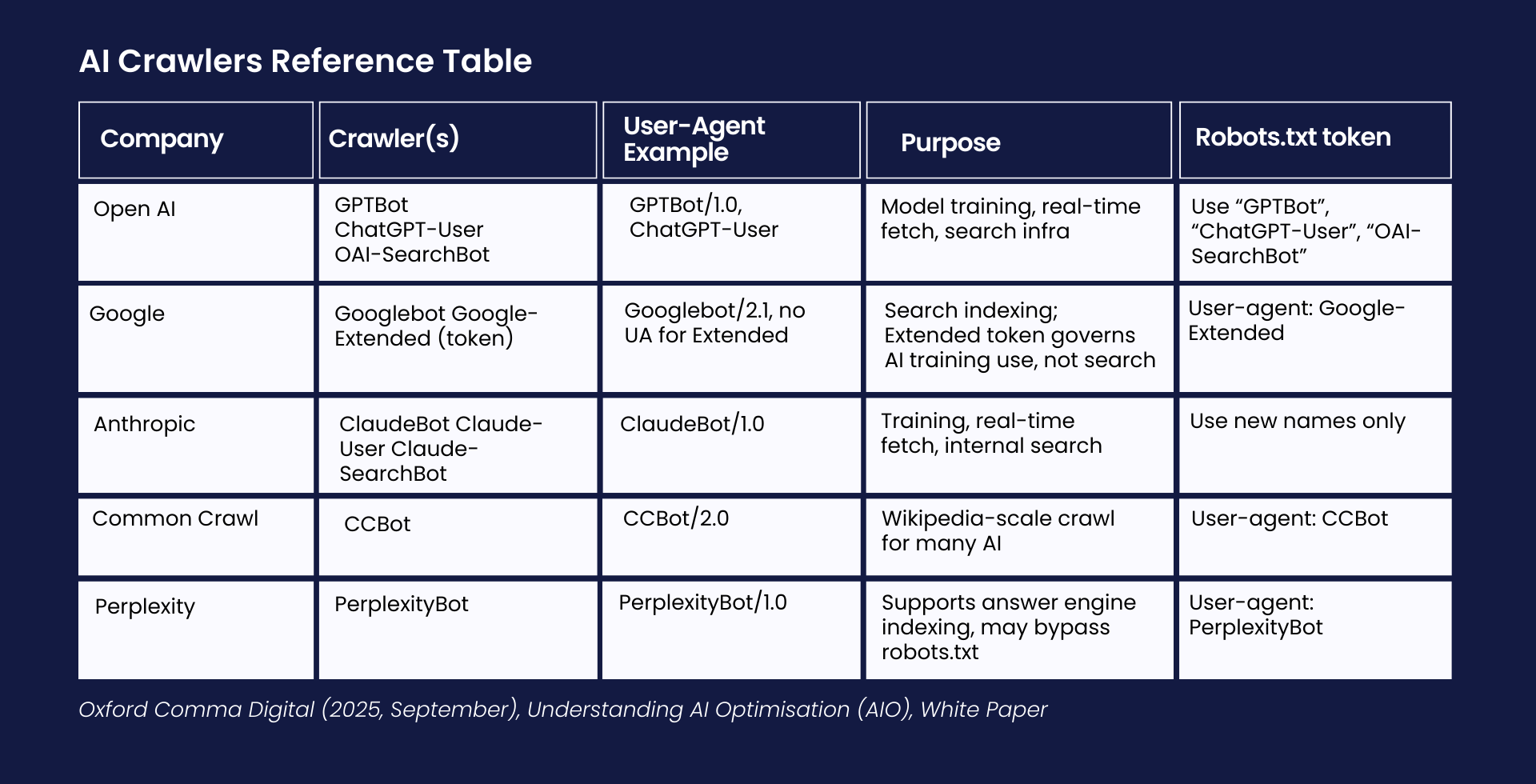 AI Crawlers Reference Table

| Company | Crawler(s) | User-Agent Example | Purpose | Robots.txt token |
|---|---|---|---|---|
| Open AI | GPTBot ChatGPT-User OAI-SearchBot | GPTBot/1.0, ChatGPT-User | Model training, real-time fetch, search infra | Use “GPTBot”, “ChatGPT-User”, “OAI-SearchBot” |
| Google | Googlebot Google-Extended (token) | Googlebot/2.1, no UA for Extended | Search indexing; Extended token governs AI training use, not search | User-agent: Google-Extended |
| Anthropic | ClaudeBot Claude-User Claude-SearchBot | ClaudeBot/1.0 | Training, real-time fetch, internal search | Use new names only |
| Common Crawl | CCBot | CCBot/2.0 | Wikipedia-scale crawl for many AI | User-agent: CCBot |
| Perplexity | PerplexityBot | PerplexityBot/1.0 | Supports answer engine indexing, may bypass robots.txt | User-agent: PerplexityBot |

Oxford Comma Digital (2025, September), Understanding AI Optimisation (AIO), White Paper